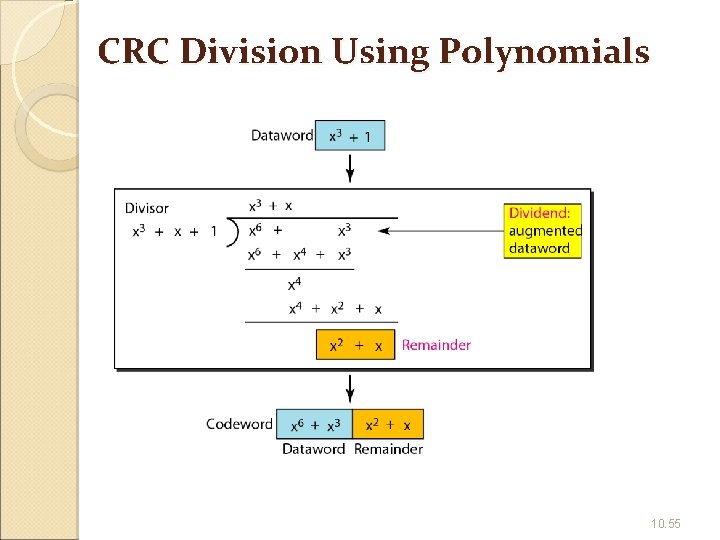 CRC Division Using Polynomials

Dataword $x^3 + 1$

Divisor

$x^3 + x + 1$

$x^3 + x$

$x^6 + x^3$

$x^6 + x^4 + x^3$

$x^4$

$x^4 + x^2 + x$

$x^2 + x$ Remainder

Dividend: augmented dataword

Codeword $x^6 + x^3$ $x^2 + x$

Dataword Remainder

10.55